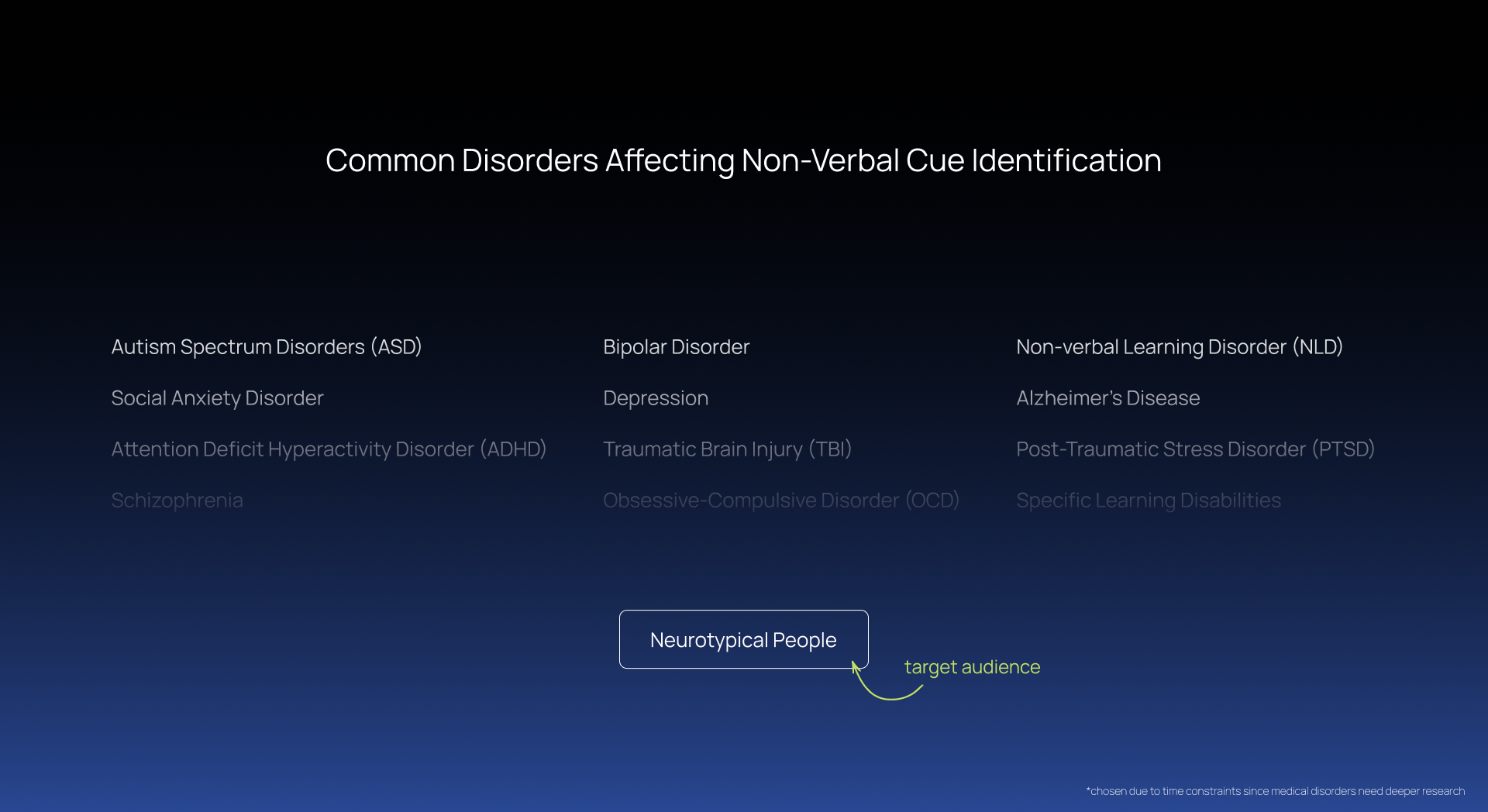 Common Disorders Affecting Non-Verbal Cue Identification

Autism Spectrum Disorders (ASD)

Social Anxiety Disorder

Attention Deficit Hyperactivity Disorder (ADHD)

Schizophrenia

Bipolar Disorder

Depression

Traumatic Brain Injury (TBI)

Obsessive-Compulsive Disorder (OCD)

Non-verbal Learning Disorder (NLD)

Alzheimer's Disease

Post-Traumatic Stress Disorder (PTSD)

Specific Learning Disabilities

Neurotypical People

target audience

*chosen due to time constraints since medical disorders need deeper research